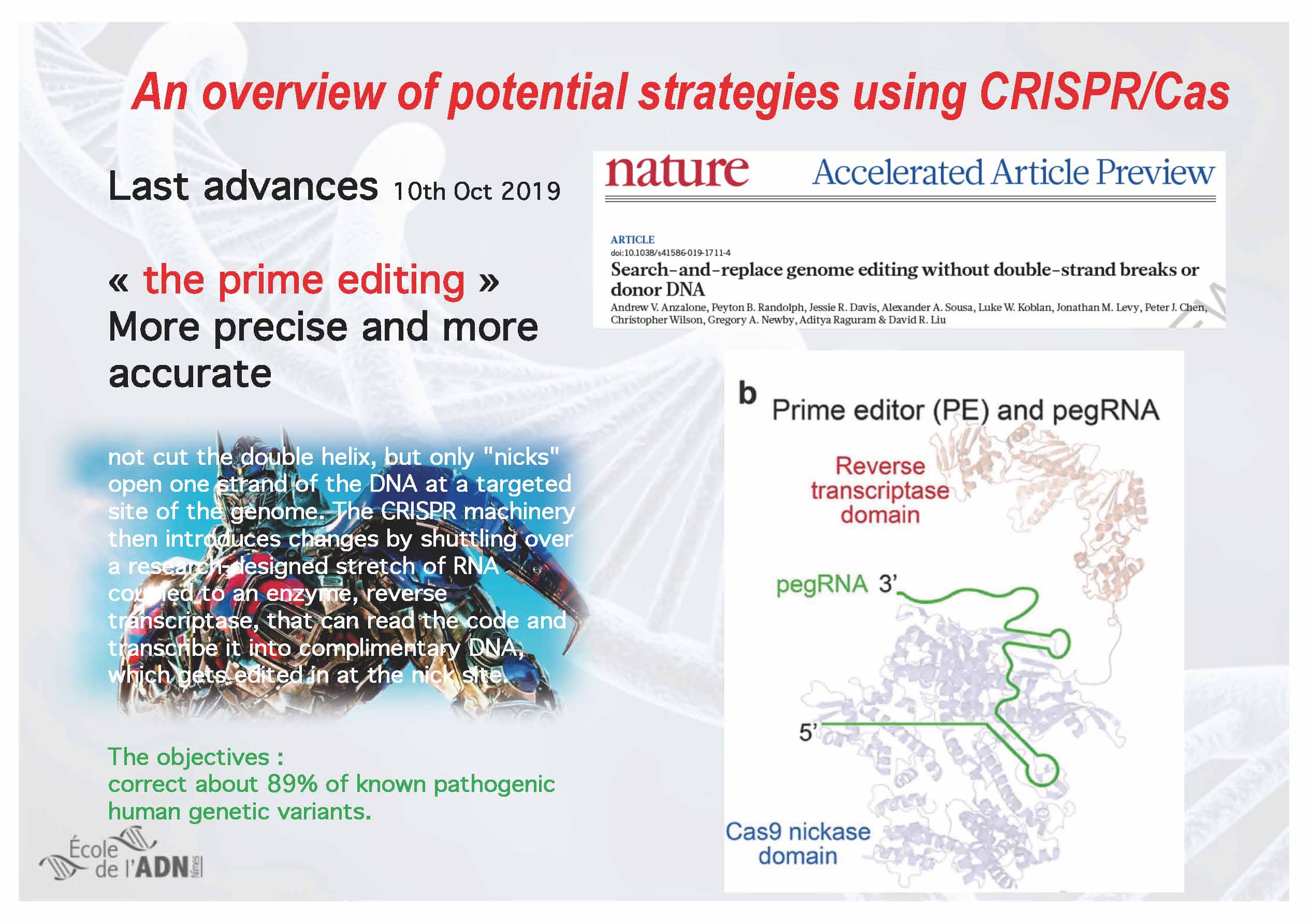 An overview of potential strategies using CRISPR/Cas

Last advances 10th Oct 2019

« the prime editing »
More precise and more accurate

not cut the double helix, but only "nicks" open one strand of the DNA at a targeted site of the genome. The CRISPR machinery then introduces changes by shuttling over a research-designed stretch of RNA coupled to an enzyme, reverse transcriptase, that can read the code and transcribe it into complimentary DNA, which gets edited in at the nick site.

The objectives :
correct about 89% of known pathogenic human genetic variants.

École de l'ADN Nîmes

nature Accelerated Article Preview

ARTICLE
doi:10.1038/s41586-019-1711-4
Search-and-replace genome editing without double-strand breaks or donor DNA
Andrew V. Anzalone, Peyton B. Randolph, Jessie R. Davis, Alexander A. Sousa, Luke W. Koblan, Jonathan M. Levy, Peter J. Chen, Christopher Wilson, Gregory A. Newby, Aditya Raguram & David R. Liu

b Prime editor (PE) and pegRNA

Reverse transcriptase domain

pegRNA 3'

5'

Cas9 nickase domain